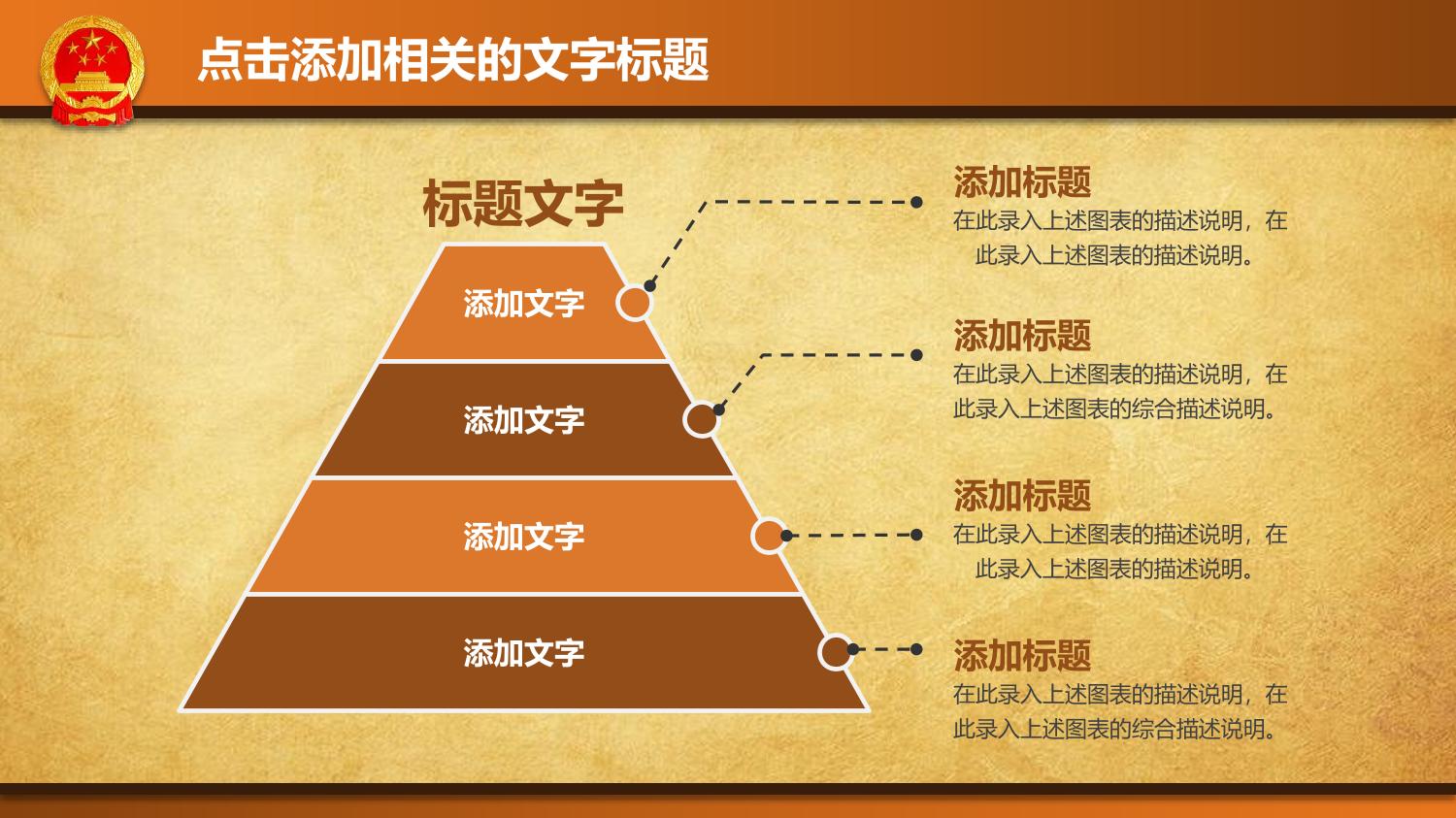 点击添加相关的文字标题

标题文字

添加文字

添加文字

添加文字

添加文字

添加标题

在此录入上述图表的描述说明，在此录入上述图表的描述说明。

添加标题

在此录入上述图表的描述说明，在此录入上述图表的综合描述说明。

添加标题

在此录入上述图表的描述说明，在此录入上述图表的描述说明。

添加标题

在此录入上述图表的描述说明，在此录入上述图表的综合描述说明。